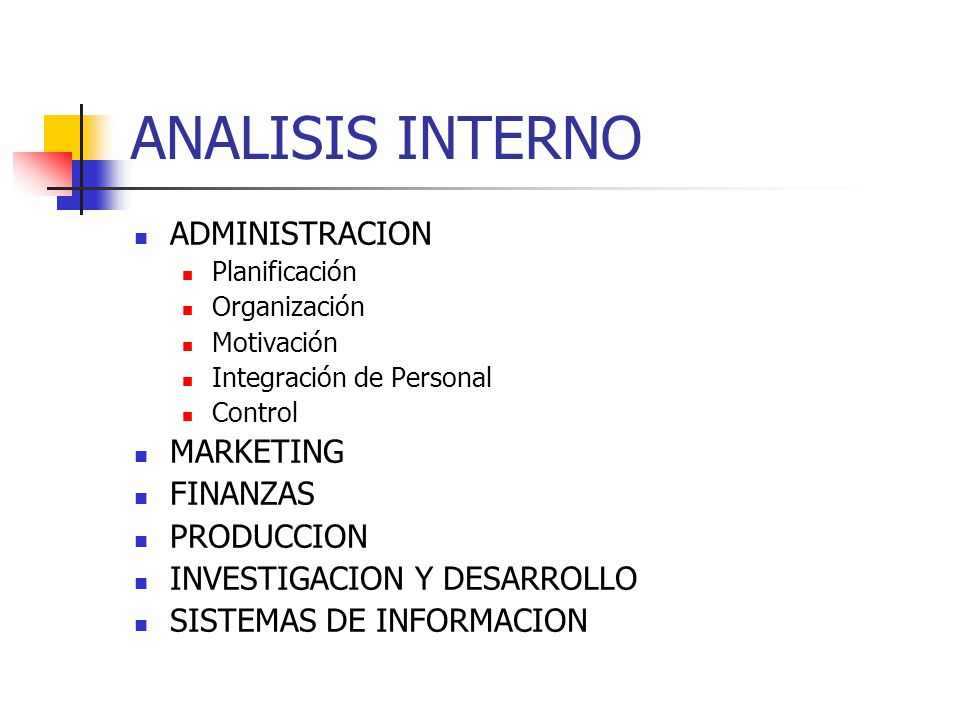 ANALISIS INTERNO

- ADMINISTRACION
  - Planificación
  - Organización
  - Motivación
  - Integración de Personal
  - Control
- MARKETING
- FINANZAS
- PRODUCCION
- INVESTIGACION Y DESARROLLO
- SISTEMAS DE INFORMACION